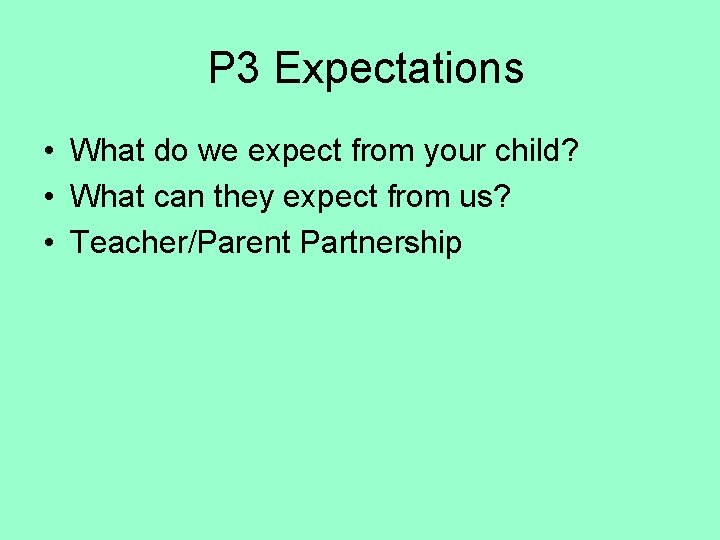 P3 Expectations

• What do we expect from your child?
• What can they expect from us?
• Teacher/Parent Partnership